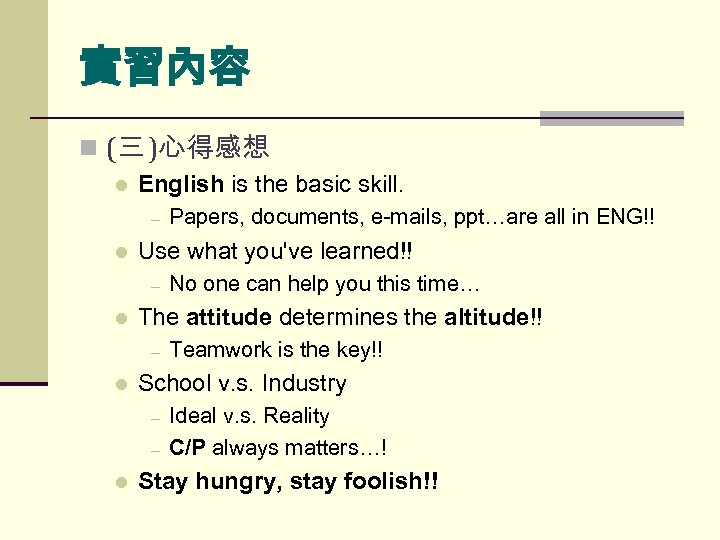 實習內容

(三)心得感想

English is the basic skill.

– Papers, documents, e-mails, ppt…are all in ENG!!

Use what you've learned!!

– No one can help you this time…

The attitude determines the altitude!!

– Teamwork is the key!!

School v.s. Industry

– Ideal v.s. Reality

– C/P always matters…!

Stay hungry, stay foolish!!